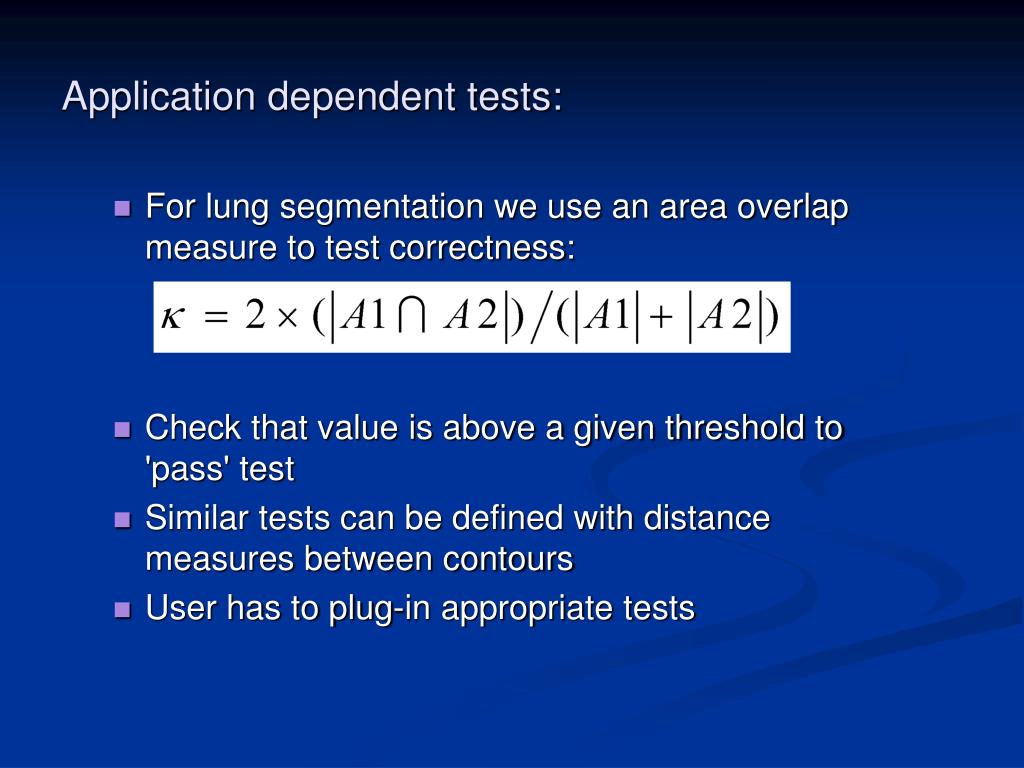 Application dependent tests:

For lung segmentation we use an area overlap measure to test correctness:

$\kappa = 2 \times (|A1 \cap A2|)/(|A1| + |A2|)$

Check that value is above a given threshold to 'pass' test

Similar tests can be defined with distance measures between contours

User has to plug-in appropriate tests